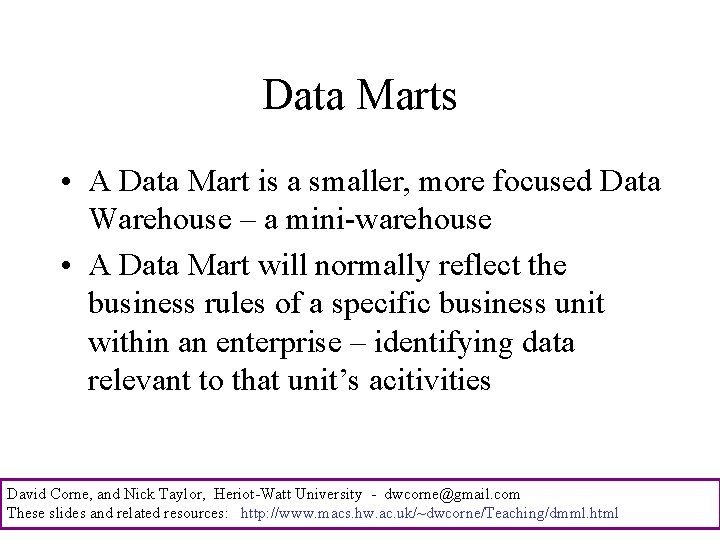 Data Marts

• A Data Mart is a smaller, more focused Data Warehouse – a mini-warehouse

• A Data Mart will normally reflect the business rules of a specific business unit within an enterprise – identifying data relevant to that unit's acitivities

David Corne, and Nick Taylor, Heriot-Watt University - dwcorne@gmail.com
These slides and related resources: http://www.macs.hw.ac.uk/~dwcorne/Teaching/dmml.html